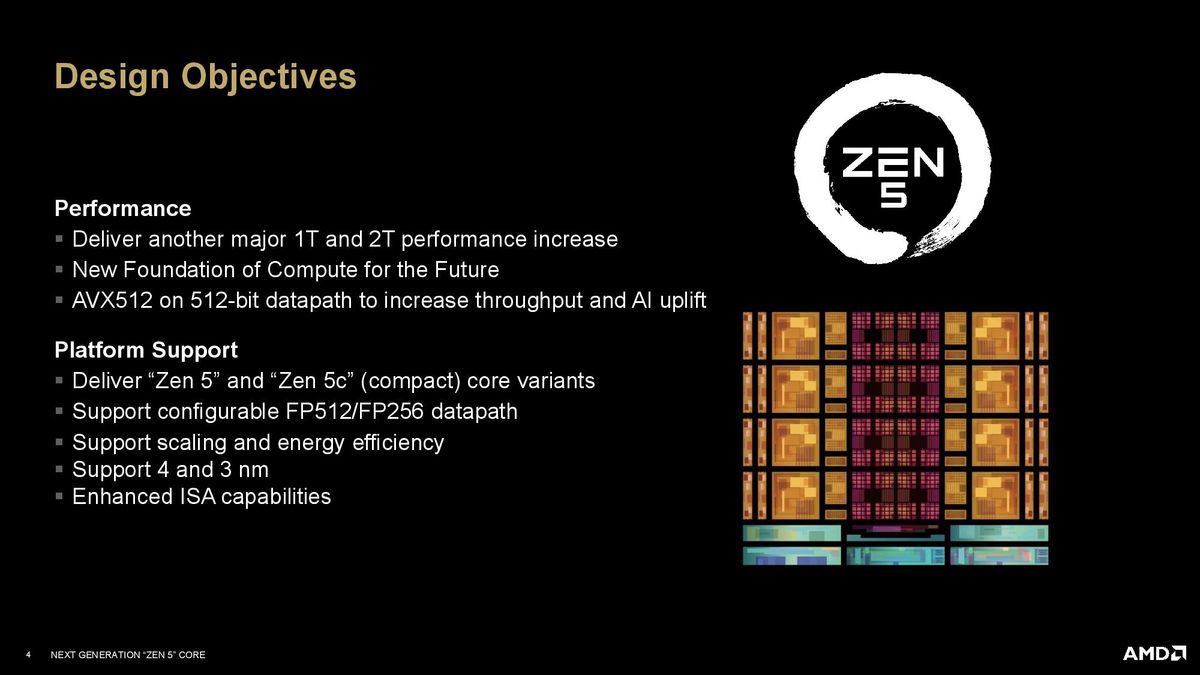 Design Objectives

ZEN 5

Performance
▪ Deliver another major 1T and 2T performance increase
▪ New Foundation of Compute for the Future
▪ AVX512 on 512-bit datapath to increase throughput and AI uplift

Platform Support
▪ Deliver “Zen 5” and “Zen 5c” (compact) core variants
▪ Support configurable FP512/FP256 datapath
▪ Support scaling and energy efficiency
▪ Support 4 and 3 nm
▪ Enhanced ISA capabilities

4 NEXT GENERATION “ZEN 5” CORE

AMD